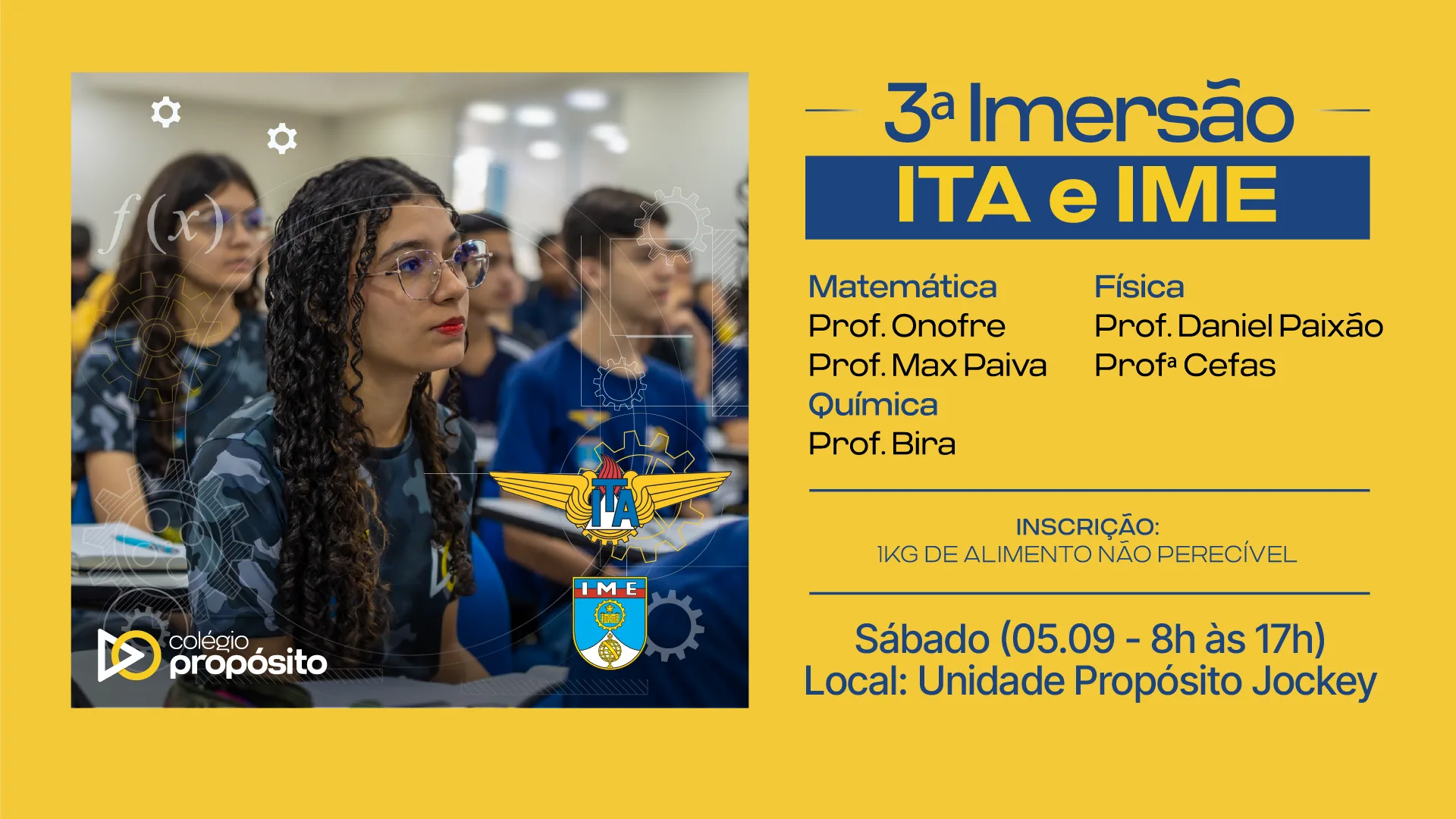 $f(x)$

ITA

IME

colégio
propósito

3ª Imersão
ITA e IME

Matemática
Prof. Onofre
Prof. Max Paiva
Química
Prof. Bira

Física
Prof. Daniel Paixão
Profª Cefas

INSCRIÇÃO:
1KG DE ALIMENTO NÃO PERECÍVEL

Sábado (05.09 - 8h às 17h)
Local: Unidade Propósito Jockey